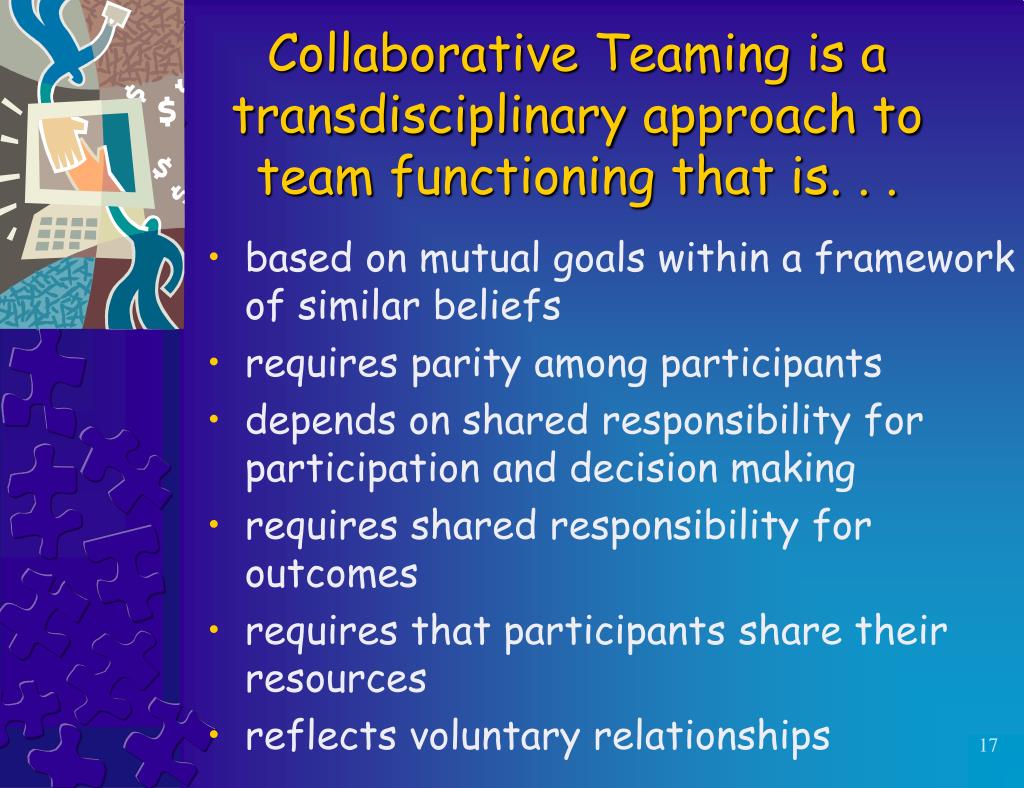 Collaborative Teaming is a transdisciplinary approach to team functioning that is. . .

• based on mutual goals within a framework of similar beliefs
• requires parity among participants
• depends on shared responsibility for participation and decision making
• requires shared responsibility for outcomes
• requires that participants share their resources
• reflects voluntary relationships

17